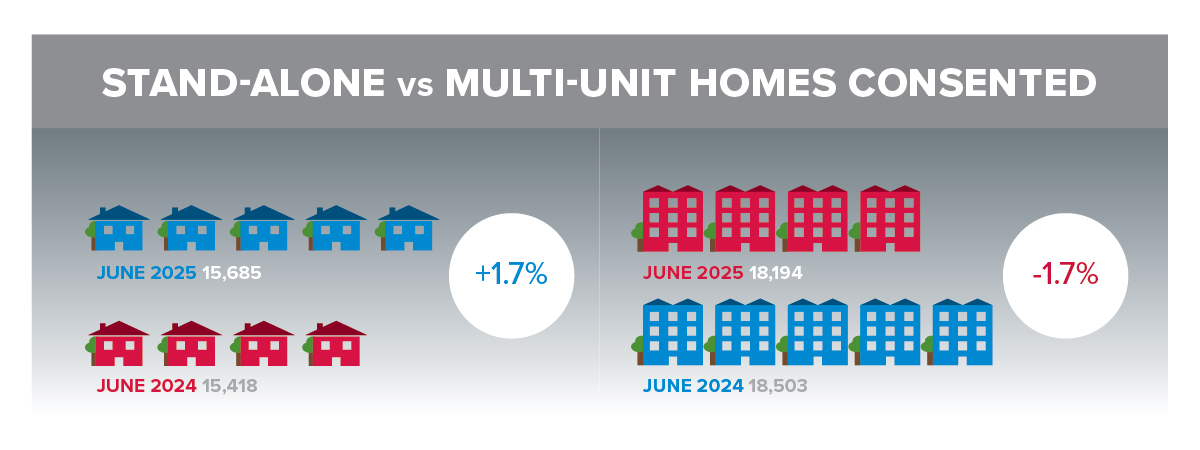 STAND-ALONE vs MULTI-UNIT HOMES CONSENTED

JUNE 2025 15,685

+1.7%

JUNE 2024 15,418

JUNE 2025 18,194

-1.7%

JUNE 2024 18,503